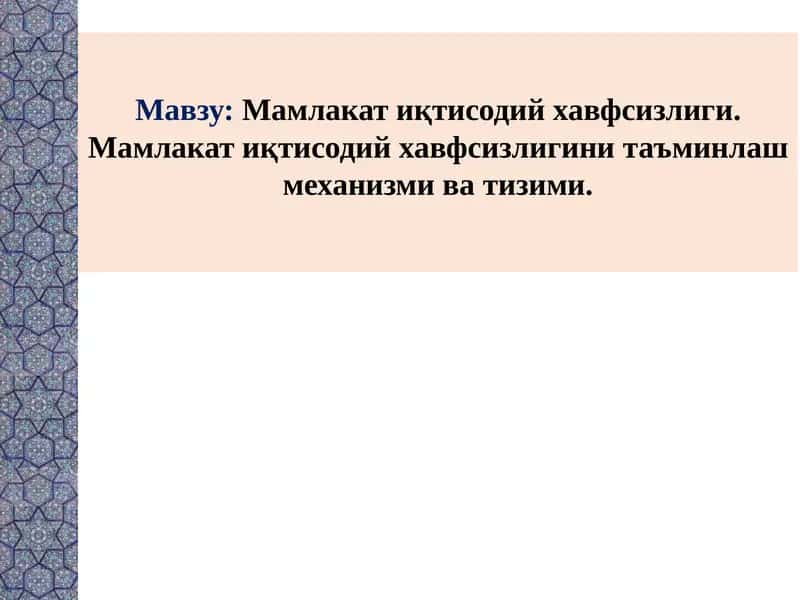 Мавзу: Мамлакат иқтисодий хавфсизлиги. Мамлакат иқтисодий хавфсизлигини таъминлаш механизми ва тизими.